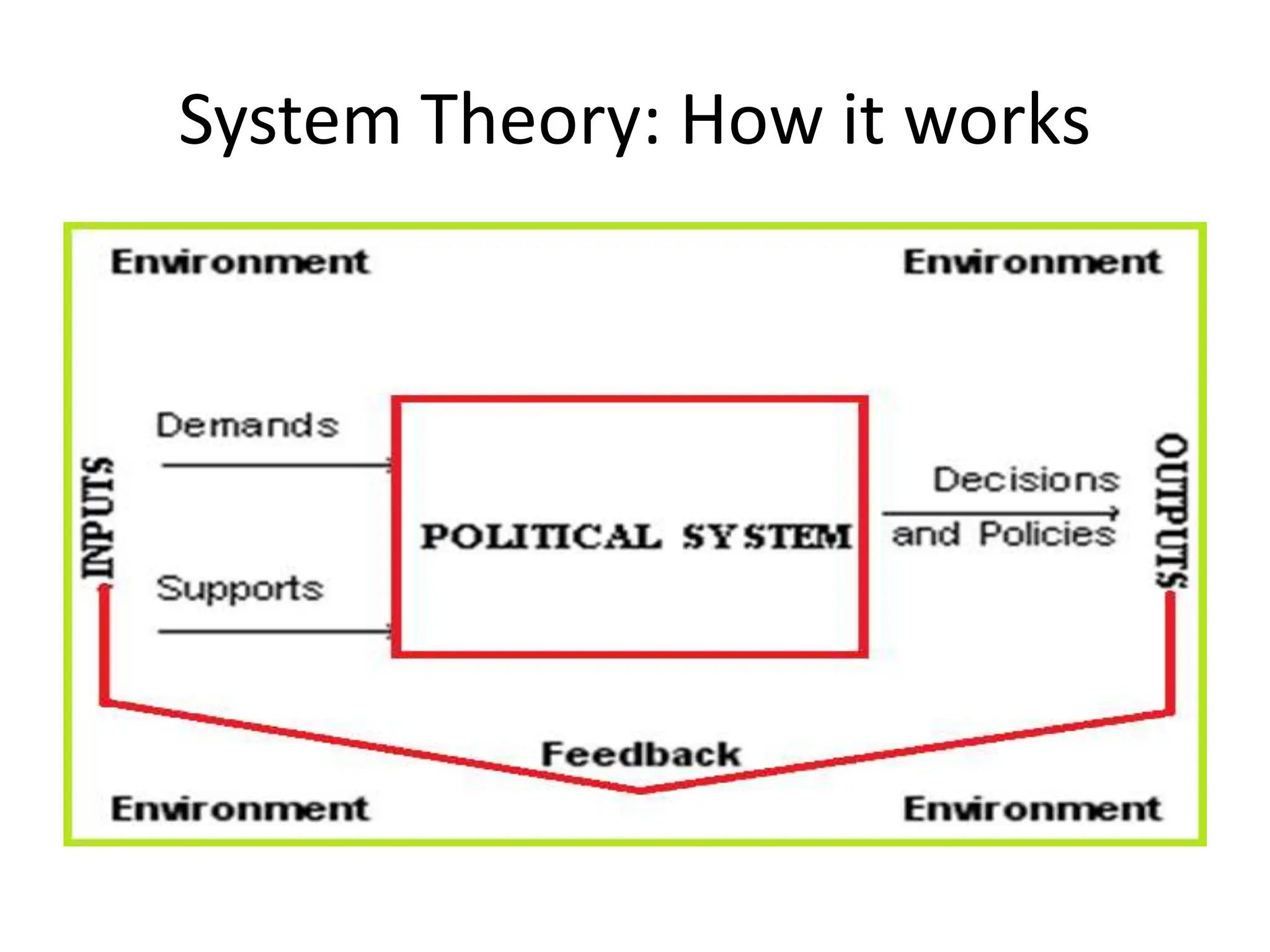 System Theory: How it works

Environment

Environment

INPUTS

Demands

Supports

POLITICAL SYSTEM

Decisions

and Policies

OUTPUTS

Feedback

Environment

Environment